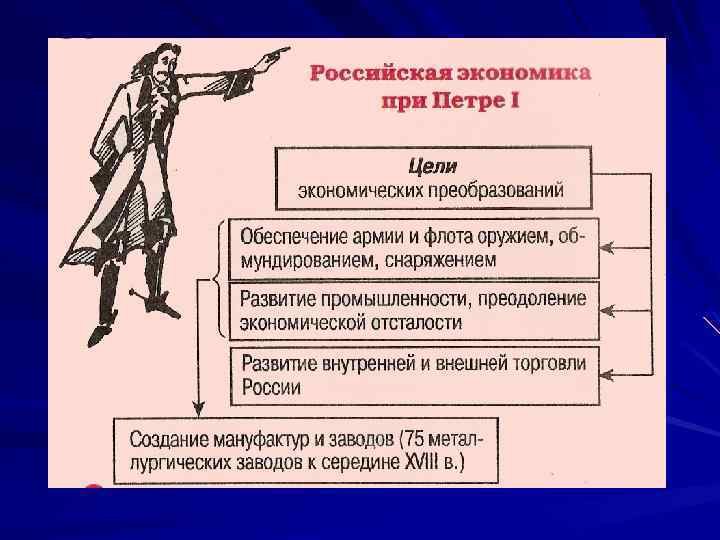 Российская экономика при Петре I

Цели
экономических преобразований

Обеспечение армии и флота оружием, обмундированием, снаряжением

Развитие промышленности, преодоление экономической отсталости

Развитие внутренней и внешней торговли России

Создание мануфактур и заводов (75 металлургических заводов к середине XVIII в.)